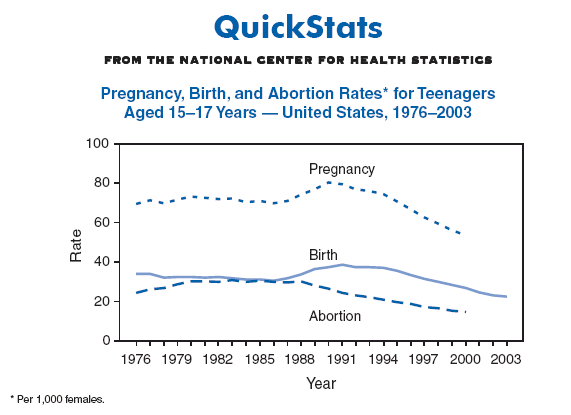 QuickStats

FROM THE NATIONAL CENTER FOR HEALTH STATISTICS

Pregnancy, Birth, and Abortion Rates* for Teenagers Aged 15–17 Years — United States, 1976–2003

100
80
60
40
20
0

Rate

Pregnancy

Birth

Abortion

1976 1979 1982 1985 1988 1991 1994 1997 2000 2003

Year

* Per 1,000 females.